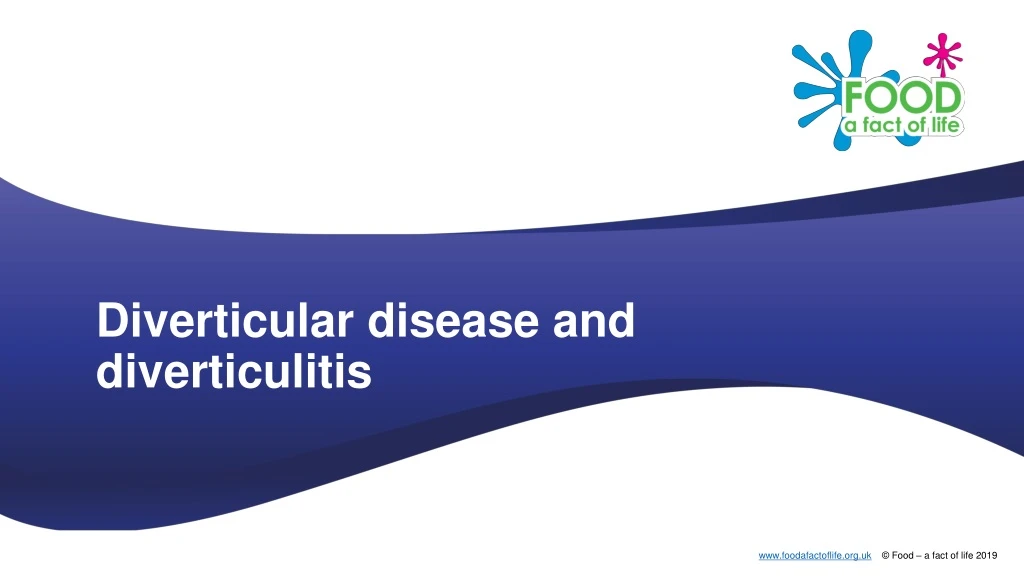 FOOD
a fact of life

Diverticular disease and diverticulitis

www.foodafactoflife.org.uk © Food – a fact of life 2019